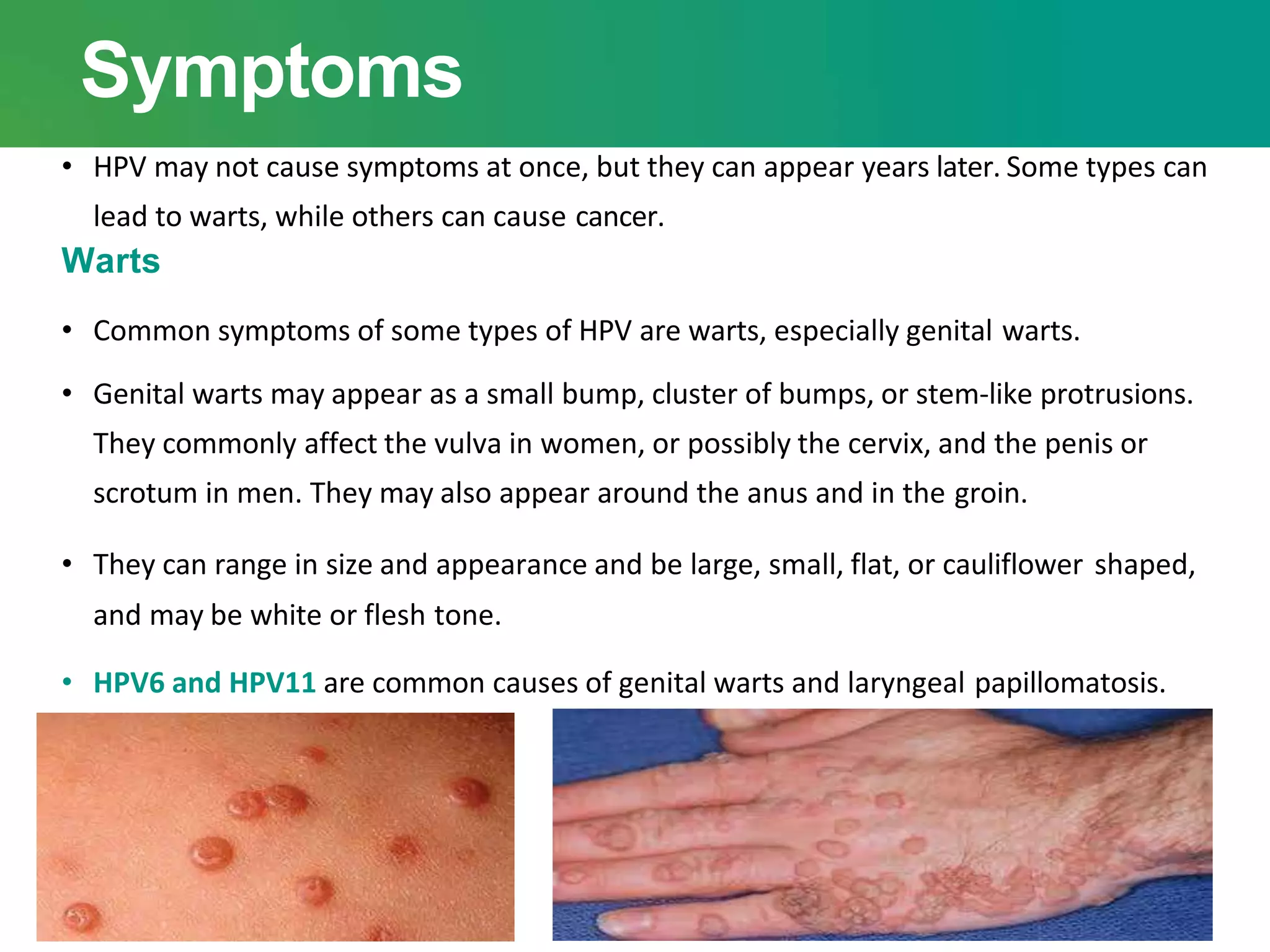 Symptoms

• HPV may not cause symptoms at once, but they can appear years later. Some types can lead to warts, while others can cause cancer.

Warts

• Common symptoms of some types of HPV are warts, especially genital warts.

• Genital warts may appear as a small bump, cluster of bumps, or stem-like protrusions. They commonly affect the vulva in women, or possibly the cervix, and the penis or scrotum in men. They may also appear around the anus and in the groin.

• They can range in size and appearance and be large, small, flat, or cauliflower shaped, and may be white or flesh tone.

• HPV6 and HPV11 are common causes of genital warts and laryngeal papillomatosis.